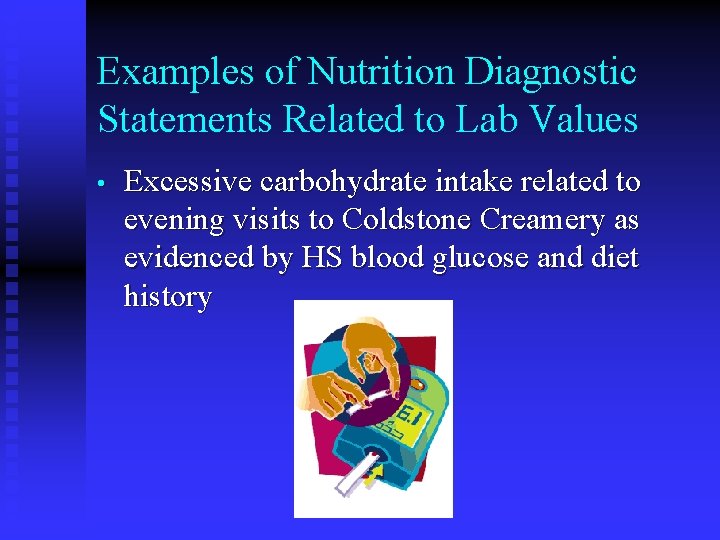 Examples of Nutrition Diagnostic Statements Related to Lab Values

• Excessive carbohydrate intake related to evening visits to Coldstone Creamery as evidenced by HS blood glucose and diet history

E.1